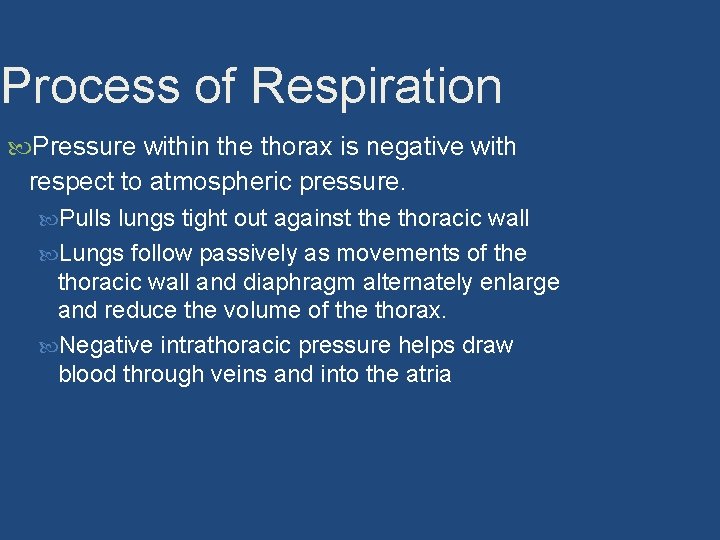 Process of Respiration

Pressure within the thorax is negative with respect to atmospheric pressure.

Pulls lungs tight out against the thoracic wall

Lungs follow passively as movements of the thoracic wall and diaphragm alternately enlarge and reduce the volume of the thorax.

Negative intrathoracic pressure helps draw blood through veins and into the atria